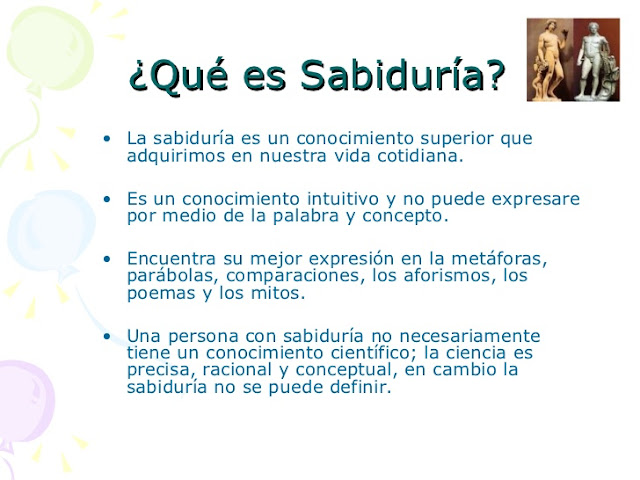 ¿Qué es Sabiduría?

• La sabiduría es un conocimiento superior que adquirimos en nuestra vida cotidiana.

• Es un conocimiento intuitivo y no puede expresare por medio de la palabra y concepto.

• Encuentra su mejor expresión en la metáforas, parábolas, comparaciones, los aforismos, los poemas y los mitos.

• Una persona con sabiduría no necesariamente tiene un conocimiento científico; la ciencia es precisa, racional y conceptual, en cambio la sabiduría no se puede definir.